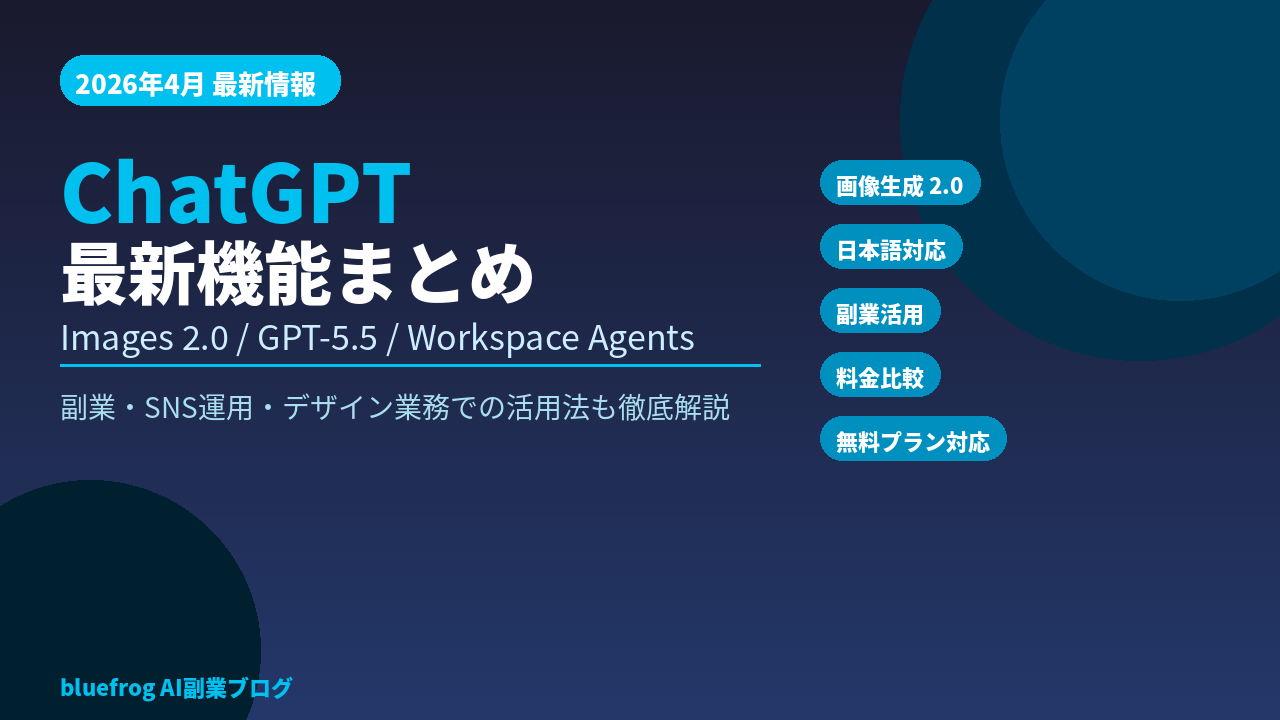 2026年4月 最新情報

ChatGPT
最新機能まとめ

Images 2.0 / GPT-5.5 / Workspace Agents

副業・SNS運用・デザイン業務での活用法も徹底解説

画像生成 2.0

日本語対応

副業活用

料金比較

無料プラン対応

bluefrog AI副業ブログ